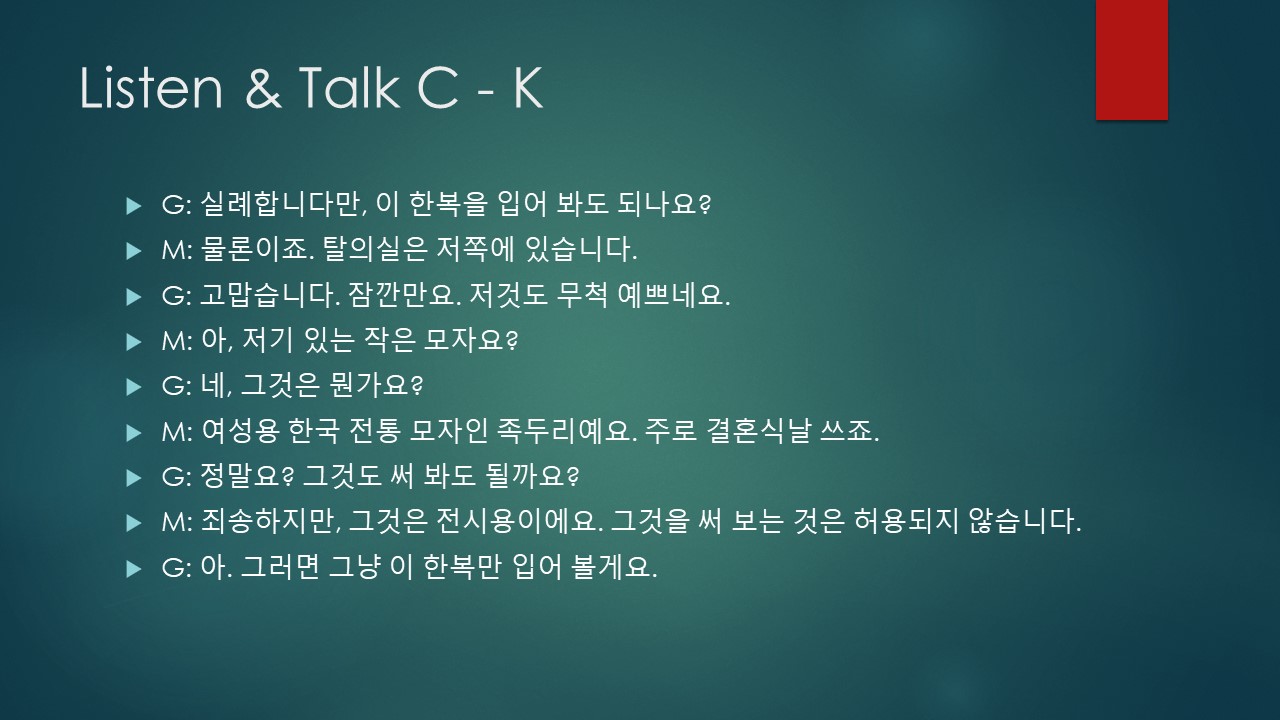 Listen & Talk C - K

G: 실례합니다만, 이 한복을 입어 봐도 되나요?

M: 물론이죠. 탈의실은 저쪽에 있습니다.

G: 고맙습니다. 잠깐만요. 저것도 무척 예쁘네요.

M: 아, 저기 있는 작은 모자요?

G: 네, 그것은 뭔가요?

M: 여성용 한국 전통 모자인 족두리예요. 주로 결혼식날 쓰죠.

G: 정말요? 그것도 써 봐도 될까요?

M: 죄송하지만, 그것은 전시용이에요. 그것을 써 보는 것은 허용되지 않습니다.

G: 아. 그러면 그냥 이 한복만 입어 볼게요.